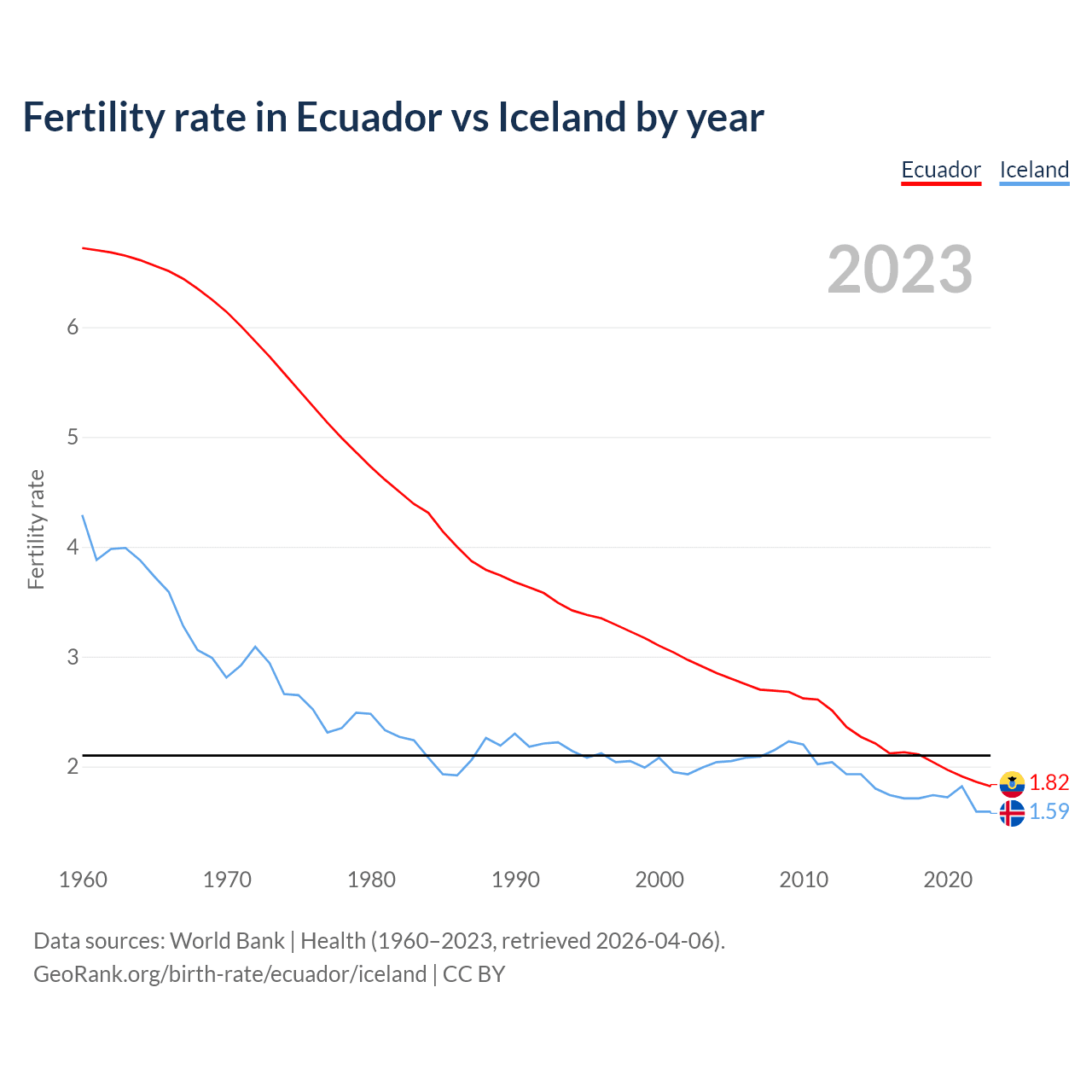 Fertility rate in Ecuador vs Iceland by year

Ecuador Iceland

2023

Fertility rate

6
5
4
3
2

1.82
1.59

1960 1970 1980 1990 2000 2010 2020

Data sources: World Bank | Health (1960–2023, retrieved 2026-04-06).
GeoRank.org/birth-rate/ecuador/iceland | CC BY